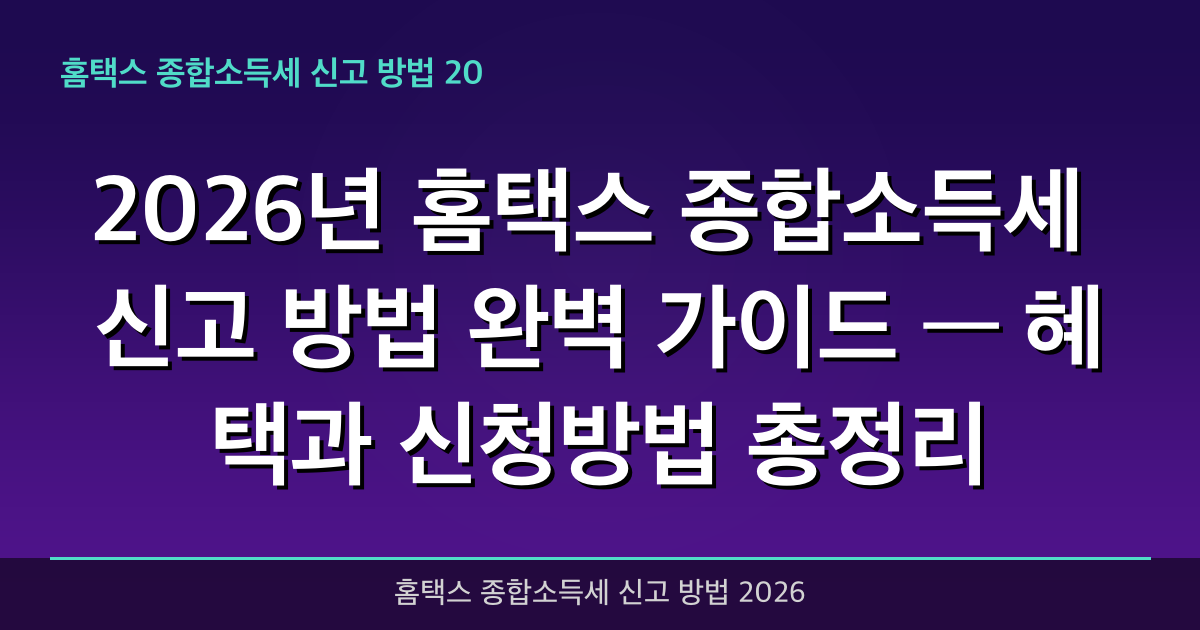 홈택스 종합소득세 신고 방법 20

2026년 홈택스 종합소득세 신고 방법 완벽 가이드 — 혜택과 신청방법 총정리

홈택스 종합소득세 신고 방법 2026